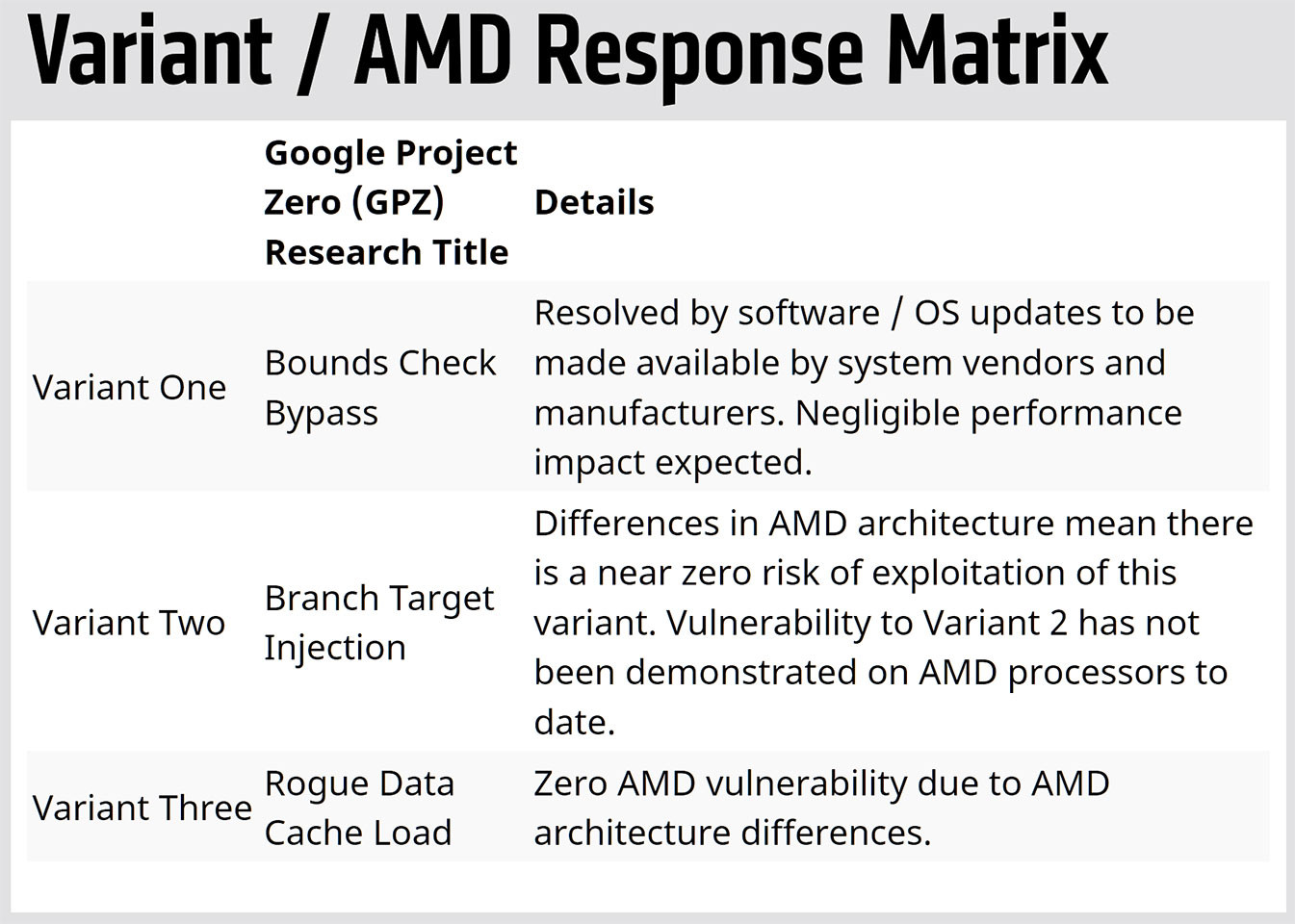 Variant / AMD Response Matrix

| | Google Project Zero (GPZ) Research Title | Details |
|---|---|---|
| Variant One | Bounds Check Bypass | Resolved by software / OS updates to be made available by system vendors and manufacturers. Negligible performance impact expected. |
| Variant Two | Branch Target Injection | Differences in AMD architecture mean there is a near zero risk of exploitation of this variant. Vulnerability to Variant 2 has not been demonstrated on AMD processors to date. |
| Variant Three | Rogue Data Cache Load | Zero AMD vulnerability due to AMD architecture differences. |